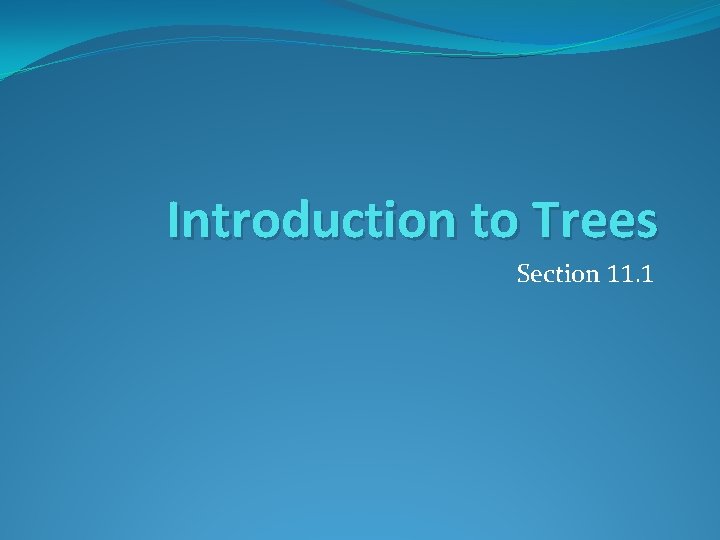 Introduction to Trees

Section 11.1